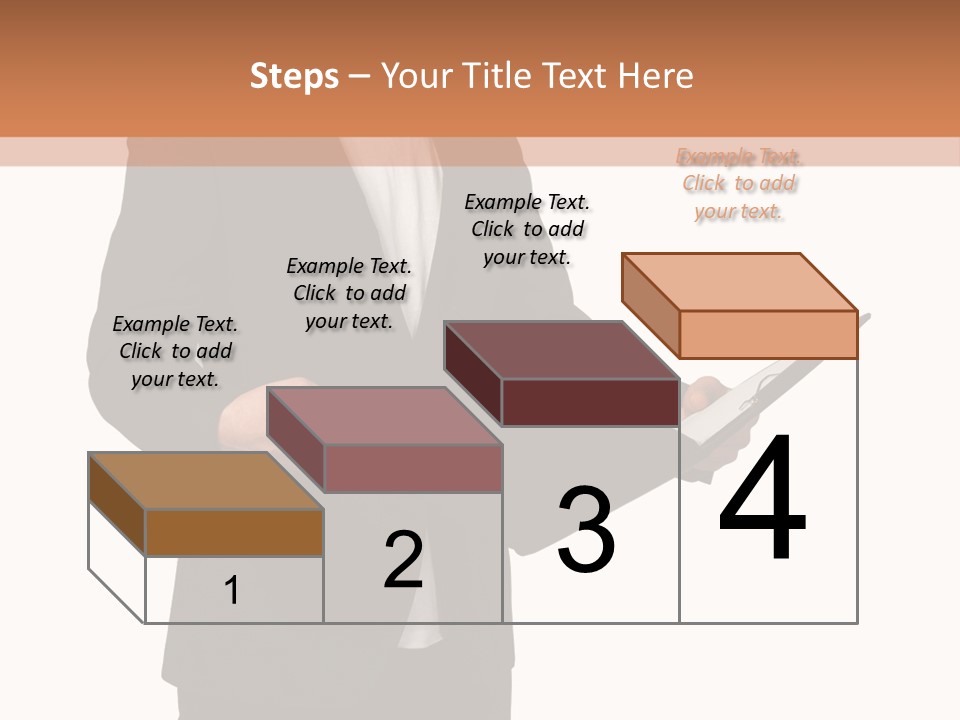 Steps – Your Title Text Here

Example Text. Click to add your text.

Example Text. Click to add your text.

Example Text. Click to add your text.

Example Text. Click to add your text.

1

2

3

4